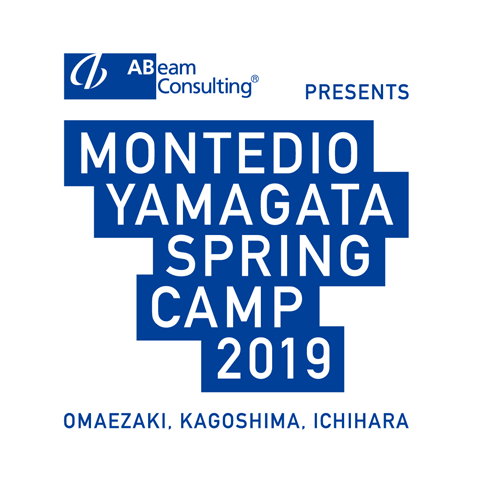 ABeam Consulting®

PRESENTS

MONTEDIO YAMAGATA SPRING CAMP 2019

OMAEZAKI, KAGOSHIMA, ICHIHARA